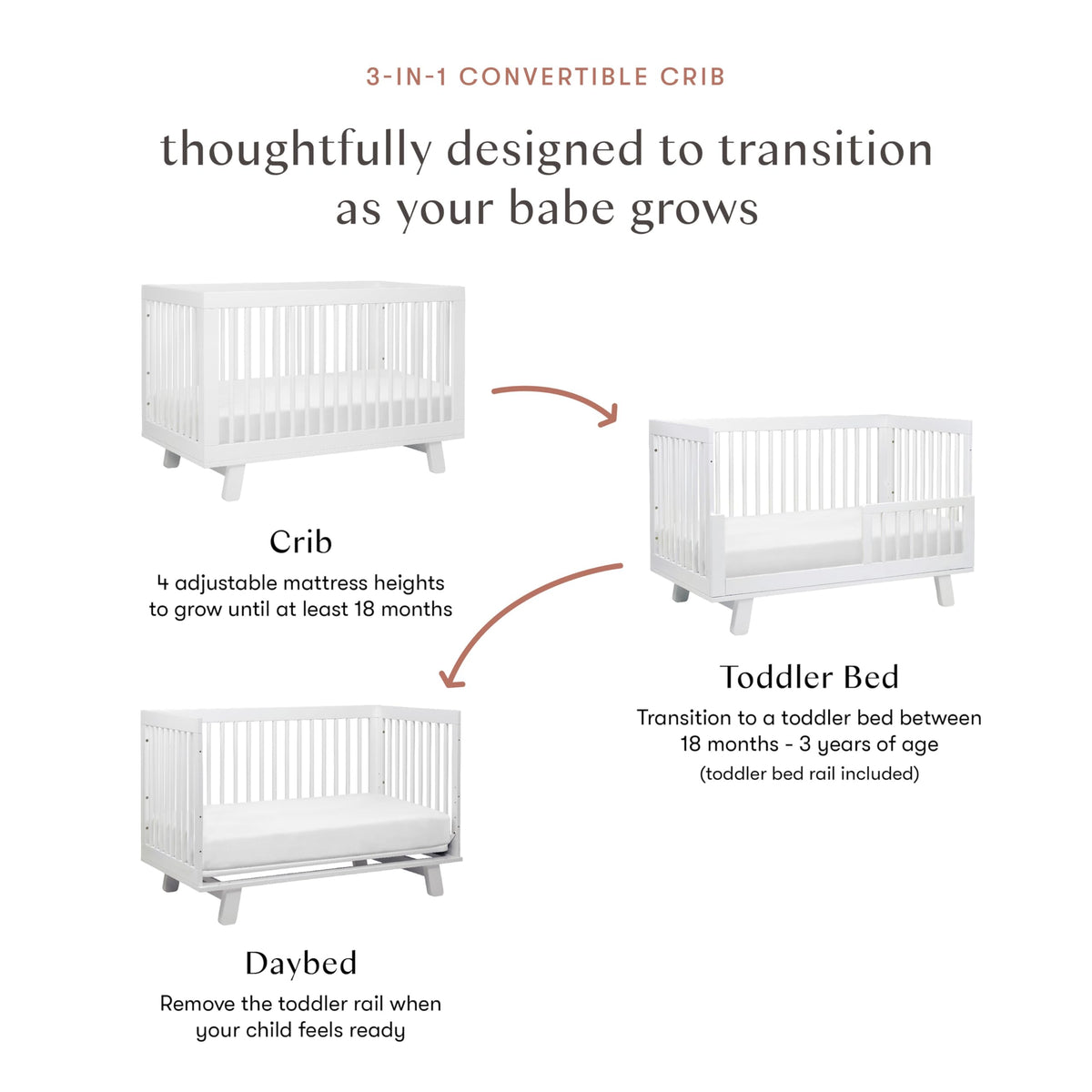 3-IN-1 CONVERTIBLE CRIB

thoughtfully designed to transition as your babe grows

Crib
4 adjustable mattress heights to grow until at least 18 months

Toddler Bed
Transition to a toddler bed between 18 months - 3 years of age
(toddler bed rail included)

Daybed
Remove the toddler rail when your child feels ready